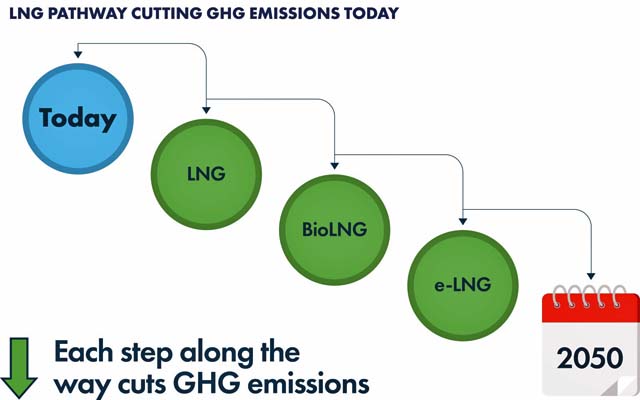 LNG PATHWAY CUTTING GHG EMISSIONS TODAY

Today

LNG

BioLNG

e-LNG

2050

Each step along the way cuts GHG emissions